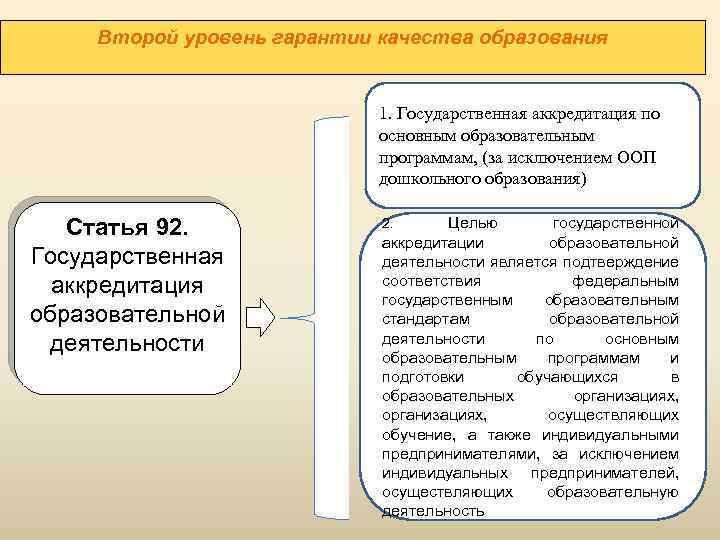 Второй уровень гарантии качества образования

Статья 92. Государственная аккредитация образовательной деятельности

1. Государственная аккредитация по основным образовательным программам, (за исключением ООП дошкольного образования)

2. Целью государственной аккредитации образовательной деятельности является подтверждение соответствия федеральным государственным образовательным стандартам образовательной деятельности по основным образовательным программам и подготовки обучающихся в образовательных организациях, организациях, осуществляющих обучение, а также индивидуальными предпринимателями, за исключением индивидуальных предпринимателей, осуществляющих образовательную деятельность